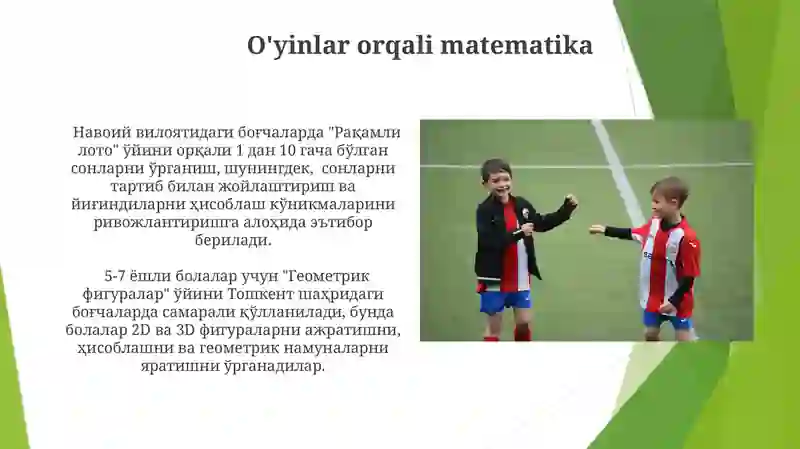 O'yinlar orqali matematika

Навоий вилоятидаги боғчаларда "Рақамли лото" ўйини орқали 1 дан 10 гача бўлган сонларни ўрганиш, шунингдек, сонларни тартиб билан жойлаштириш ва йиғиндиларни ҳисоблаш кўникмаларини ривожлантиришга алоҳида эътибор берилади.

5-7 ёшли болалар учун "Геометрик фигуралар" ўйини Тошкент шаҳридаги боғчаларда самарали қўлланилади, бунда болалар 2D ва 3D фигураларни ажратишни, ҳисоблашни ва геометрик намуналарни яратишни ўрганадилар.